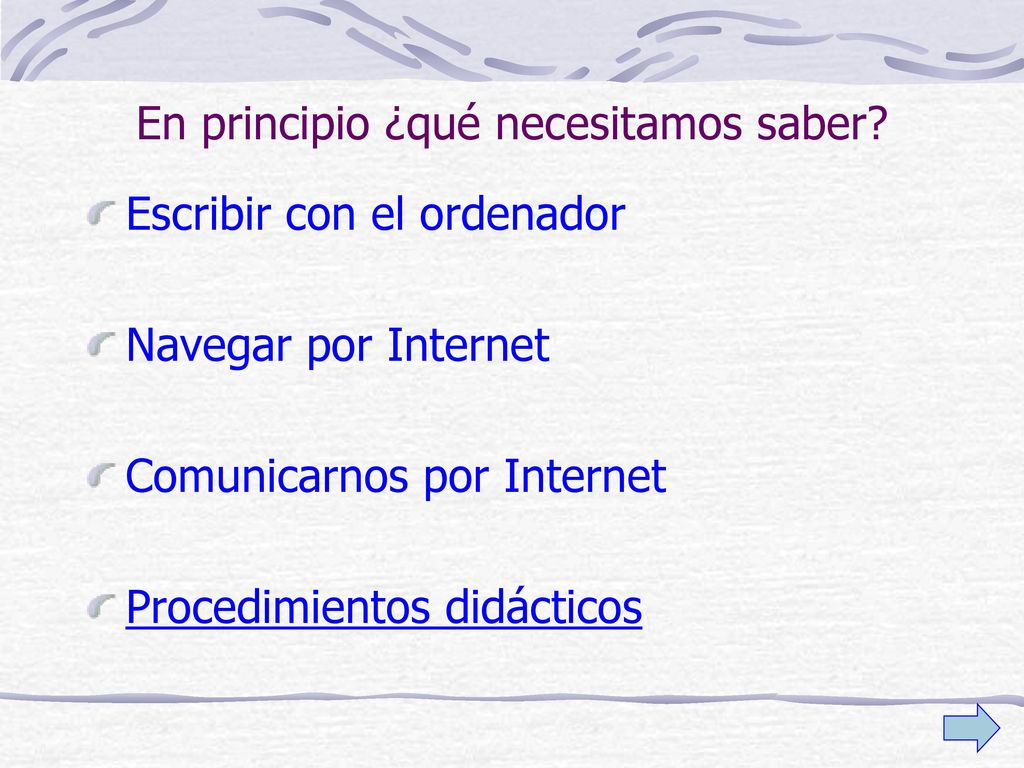 En principio ¿qué necesitamos saber?

Escribir con el ordenador

Navegar por Internet

Comunicarnos por Internet

Procedimientos didácticos